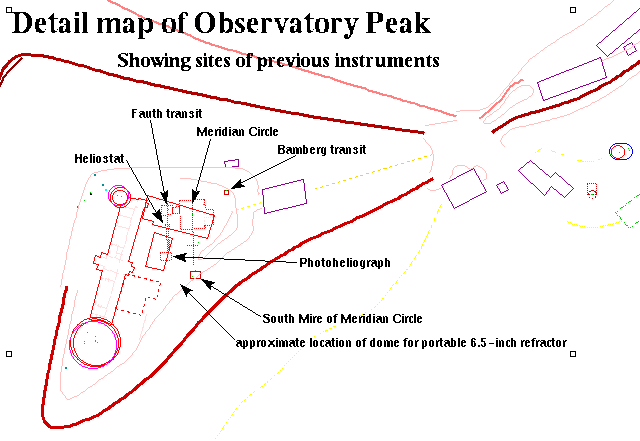 Detail map of Observatory Peak

Showing sites of previous instruments

Fauth transit

Meridian Circle

Bamberg transit

Heliostat

Photoheliograph

South Mire of Meridian Circle

approximate location of dome for portable 6.5-inch refractor